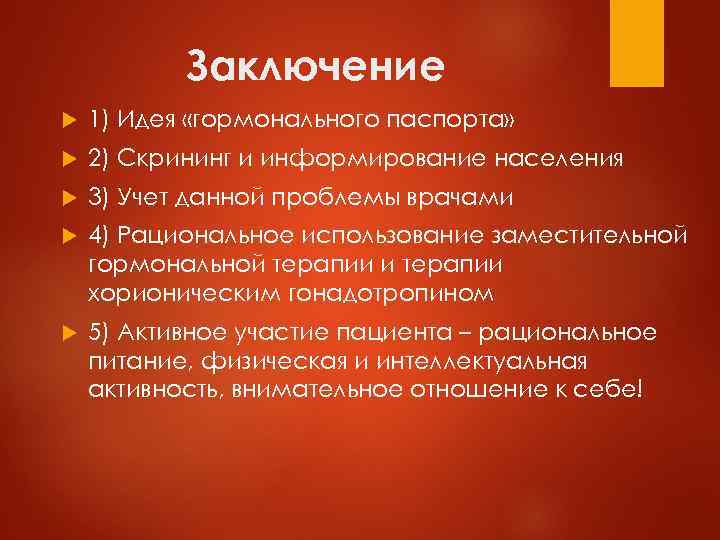 Заключение

1) Идея «гормонального паспорта»

2) Скрининг и информирование населения

3) Учет данной проблемы врачами

4) Рациональное использование заместительной гормональной терапии и терапии хорионическим гонадотропином

5) Активное участие пациента – рациональное питание, физическая и интеллектуальная активность, внимательное отношение к себе!